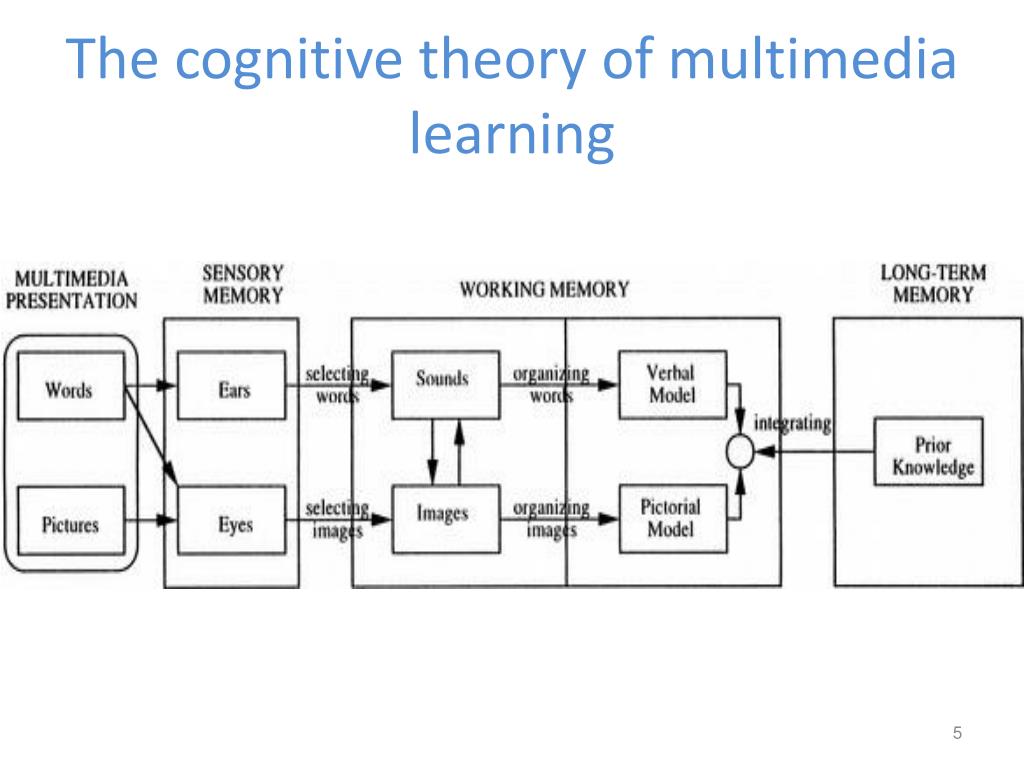 The cognitive theory of multimedia learning

MULTIMEDIA PRESENTATION

SENSORY MEMORY

WORKING MEMORY

LONG-TERM MEMORY

Words

Pictures

Ears

Eyes

selecting words

selecting images

Sounds

Images

organizing words

organizing images

Verbal Model

Pictorial Model

integrating

Prior Knowledge

5